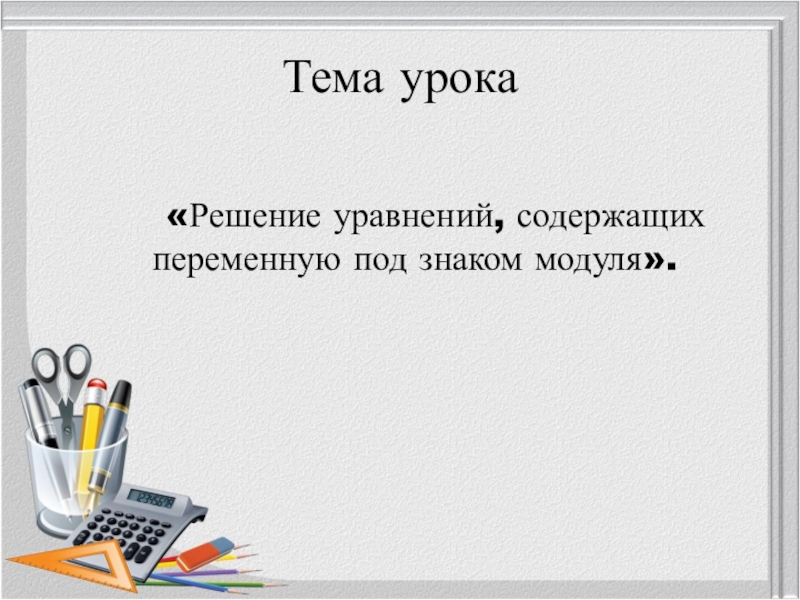 Тема урока

«Решение уравнений, содержащих переменную под знаком модуля».

12345678